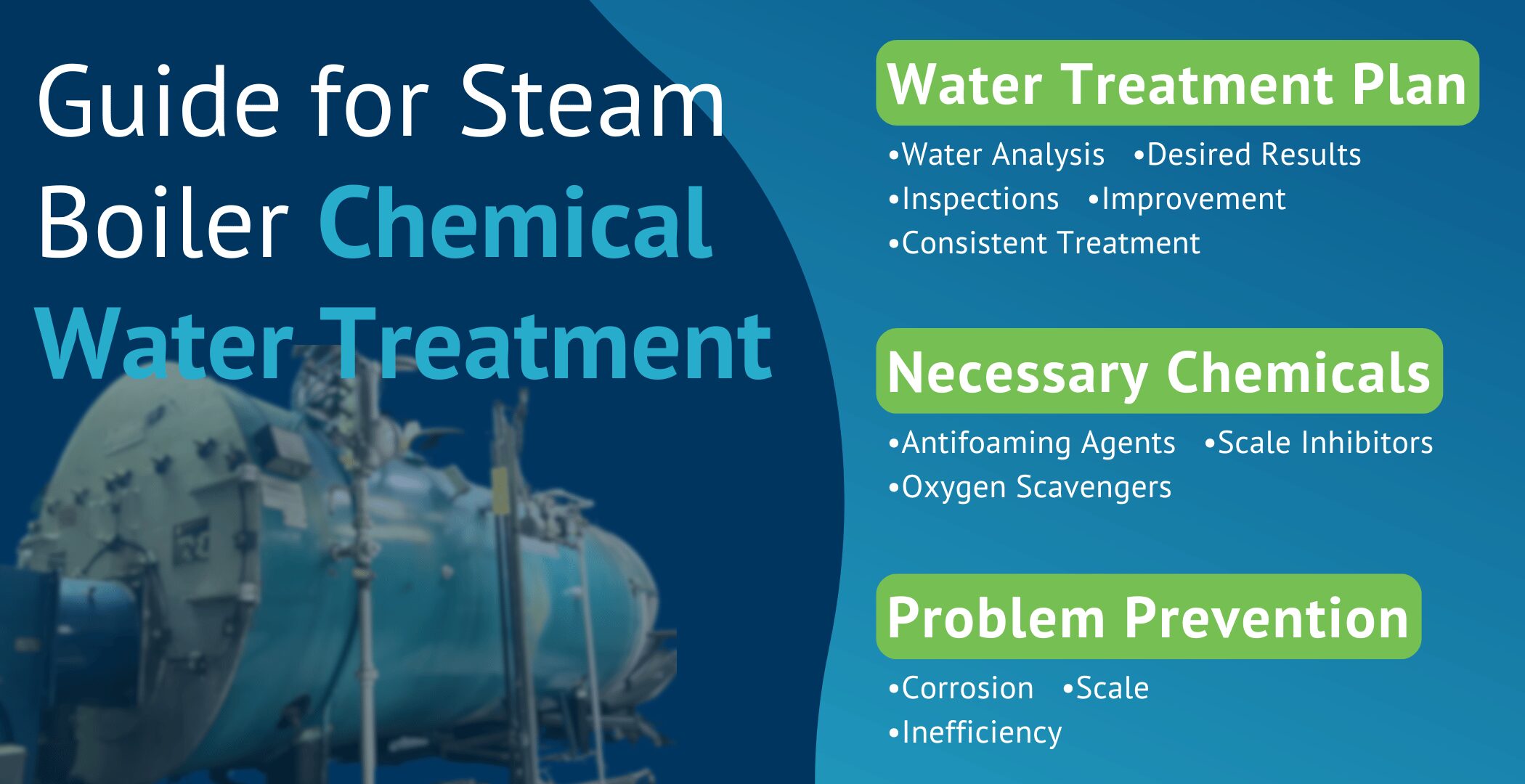 Guide for Steam Boiler Chemical Water Treatment

Water Treatment Plan

•Water Analysis •Desired Results
•Inspections •Improvement
•Consistent Treatment

Necessary Chemicals

•Antifoaming Agents •Scale Inhibitors
•Oxygen Scavengers

Problem Prevention

•Corrosion •Scale
•Inefficiency